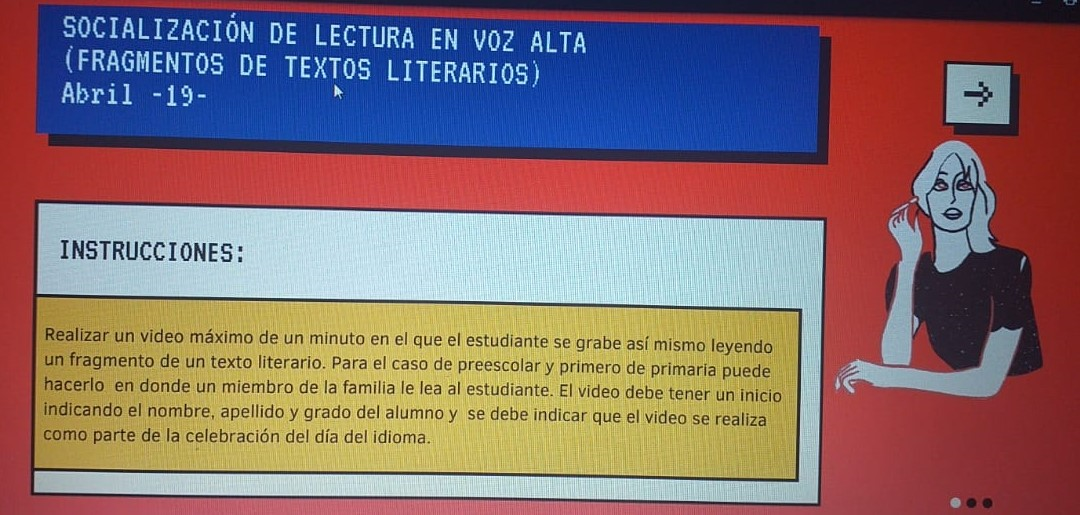 SOCIALIZACIÓN DE LECTURA EN VOZ ALTA
(FRAGMENTOS DE TEXTOS LITERARIOS)
Abril -19-

INSTRUCCIONES:

Realizar un video máximo de un minuto en el que el estudiante se grabe así mismo leyendo un fragmento de un texto literario. Para el caso de preescolar y primero de primaria puede hacerlo en donde un miembro de la familia le lea al estudiante. El video debe tener un inicio indicando el nombre, apellido y grado del alumno y se debe indicar que el video se realiza como parte de la celebración del día del idioma.